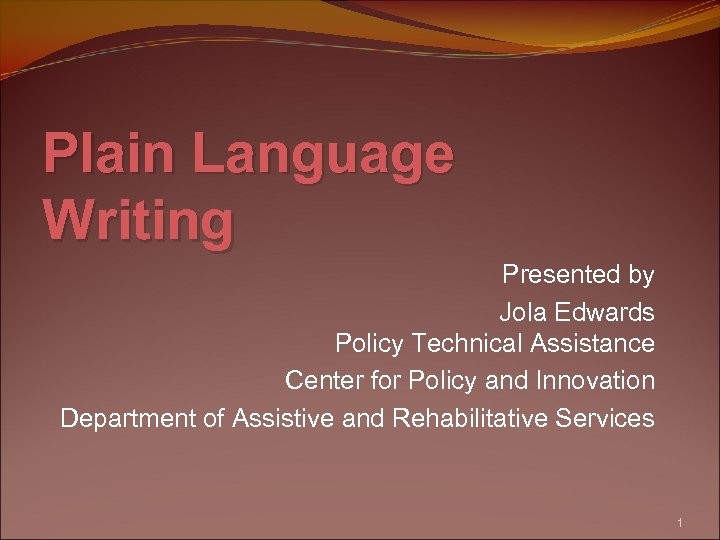 Plain Language Writing

Presented by
Jola Edwards
Policy Technical Assistance
Center for Policy and Innovation
Department of Assistive and Rehabilitative Services

1